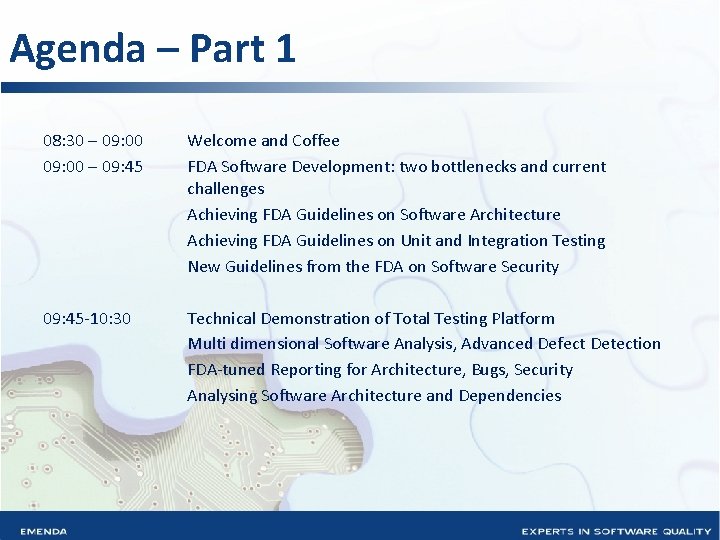 Agenda – Part 1

08:30 – 09:00 Welcome and Coffee

09:00 – 09:45 FDA Software Development: two bottlenecks and current challenges

Achieving FDA Guidelines on Software Architecture

Achieving FDA Guidelines on Unit and Integration Testing

New Guidelines from the FDA on Software Security

09:45-10:30 Technical Demonstration of Total Testing Platform

Multi dimensional Software Analysis, Advanced Defect Detection

FDA-tuned Reporting for Architecture, Bugs, Security

Analysing Software Architecture and Dependencies

EMENDA

EXPERTS IN SOFTWARE QUALITY